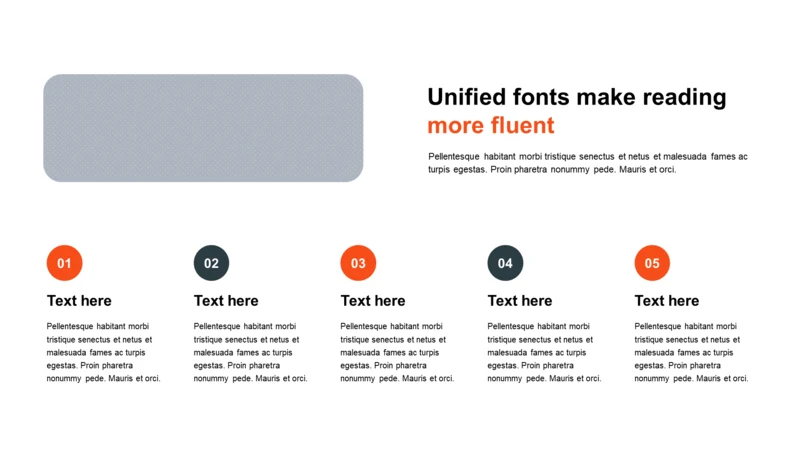 Unified fonts make reading more fluent

Pellentesque habitant morbi tristique senectus et netus et malesuada fames ac turpis egestas. Proin pharetra nonummy pede. Mauris et orci.

01

Text here

Pellentesque habitant morbi tristique senectus et netus et malesuada fames ac turpis egestas. Proin pharetra nonummy pede. Mauris et orci.

02

Text here

Pellentesque habitant morbi tristique senectus et netus et malesuada fames ac turpis egestas. Proin pharetra nonummy pede. Mauris et orci.

03

Text here

Pellentesque habitant morbi tristique senectus et netus et malesuada fames ac turpis egestas. Proin pharetra nonummy pede. Mauris et orci.

04

Text here

Pellentesque habitant morbi tristique senectus et netus et malesuada fames ac turpis egestas. Proin pharetra nonummy pede. Mauris et orci.

05

Text here

Pellentesque habitant morbi tristique senectus et netus et malesuada fames ac turpis egestas. Proin pharetra nonummy pede. Mauris et orci.